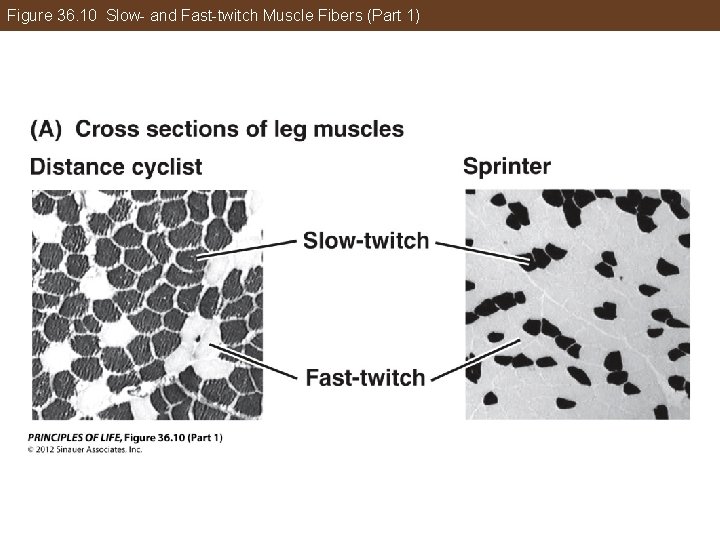 Figure 36.10 Slow- and Fast-twitch Muscle Fibers (Part 1)

(A) Cross sections of leg muscles

Distance cyclist

Sprinter

Slow-twitch

Fast-twitch

PRINCIPLES OF LIFE, Figure 36.10 (Part 1)
© 2012 Sinauer Associates, Inc.